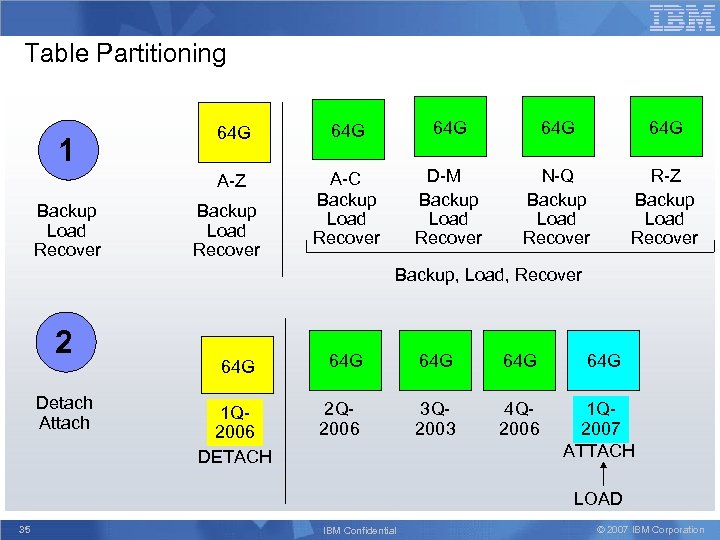 IBM

Table Partitioning

1

Backup Load Recover

64G

A-Z

Backup Load Recover

64G

A-C Backup Load Recover

64G

D-M Backup Load Recover

64G

N-Q Backup Load Recover

64G

R-Z Backup Load Recover

Backup, Load, Recover

2

Detach Attach

64G

1Q-2006

DETACH

64G

2Q-2006

64G

3Q-2003

64G

4Q-2006

64G

1Q-2007

ATTACH

LOAD

35

IBM Confidential

© 2007 IBM Corporation